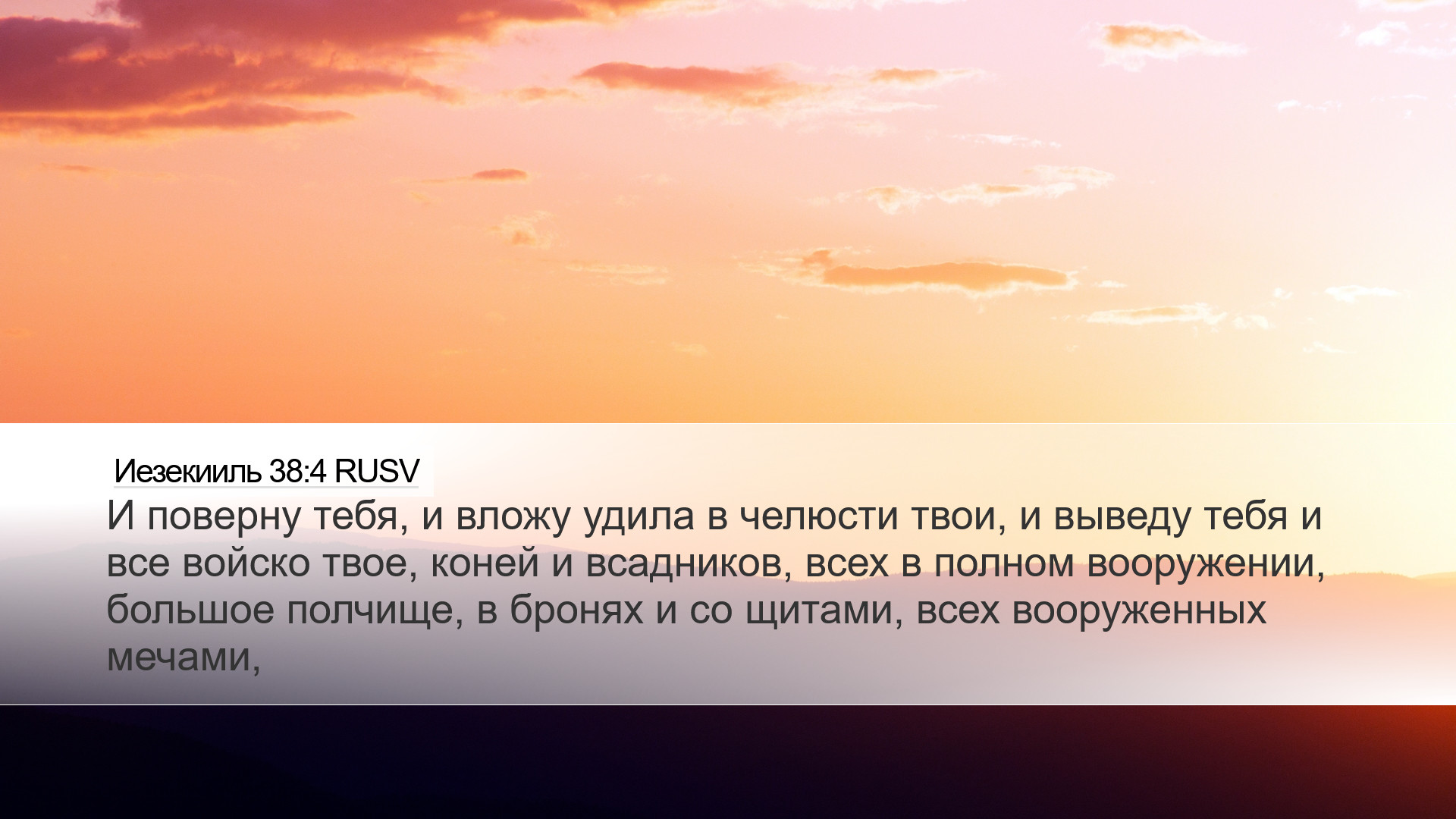 Иезекииль 38:4 RUSV

И поверну тебя, и вложу удила в челюсти твои, и выведу тебя и все войско твое, коней и всадников, всех в полном вооружении, большое полчище, в бронях и со щитами, всех вооруженных мечами,